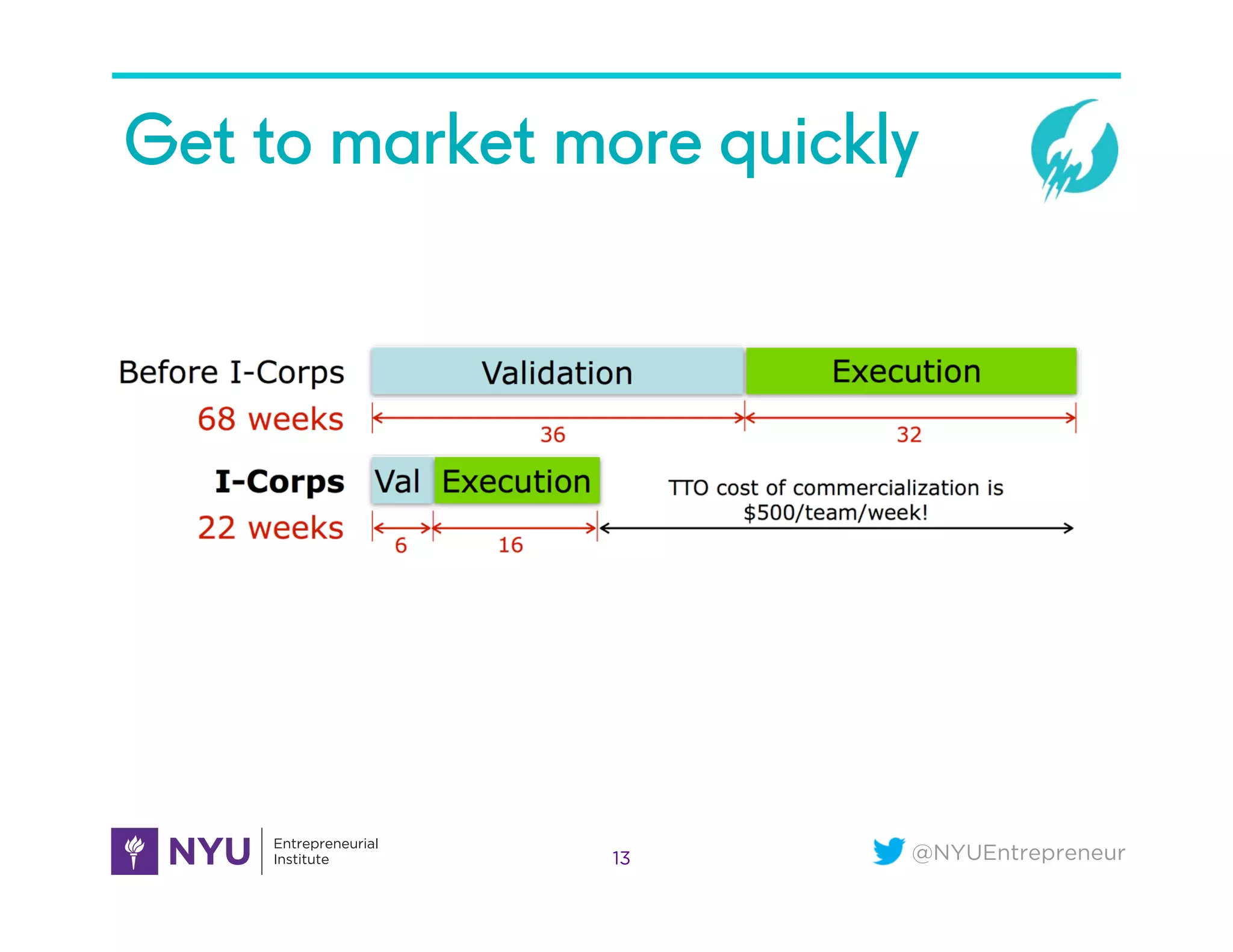 Get to market more quickly

Before I-Corps
68 weeks

Validation
Execution
36
32

I-Corps
22 weeks

Val
Execution
6
16

TTO cost of commercialization is $500/team/week!

NYU Entrepreneurial Institute

13

@NYUEntrepreneur